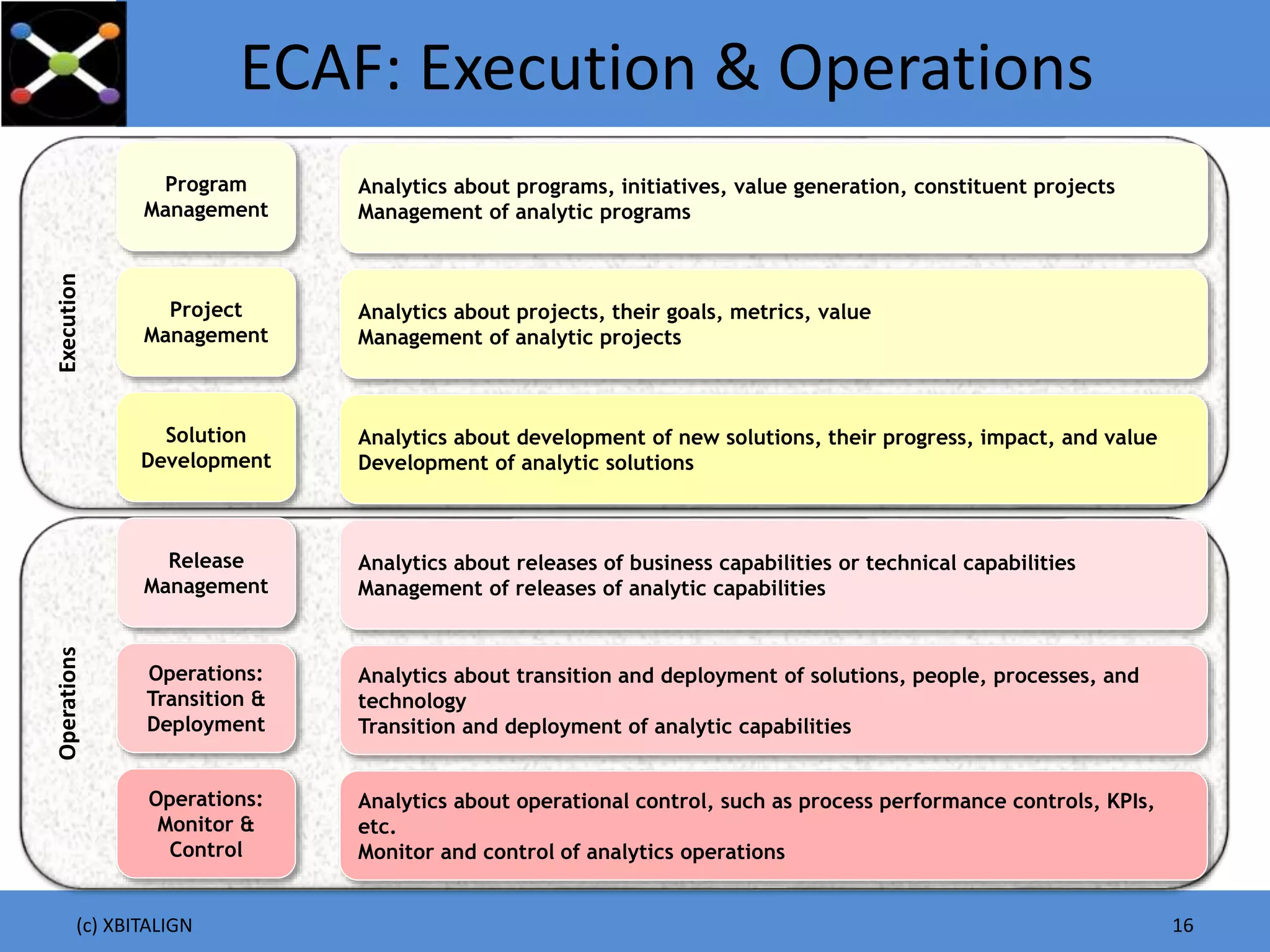 ECAF: Execution & Operations

Execution

Program Management

Analytics about programs, initiatives, value generation, constituent projects
Management of analytic programs

Project Management

Analytics about projects, their goals, metrics, value
Management of analytic projects

Solution Development

Analytics about development of new solutions, their progress, impact, and value
Development of analytic solutions

Operations

Release Management

Analytics about releases of business capabilities or technical capabilities
Management of releases of analytic capabilities

Operations: Transition & Deployment

Analytics about transition and deployment of solutions, people, processes, and technology
Transition and deployment of analytic capabilities

Operations: Monitor & Control

Analytics about operational control, such as process performance controls, KPIs, etc.
Monitor and control of analytics operations

(c) XBITALIGN

16